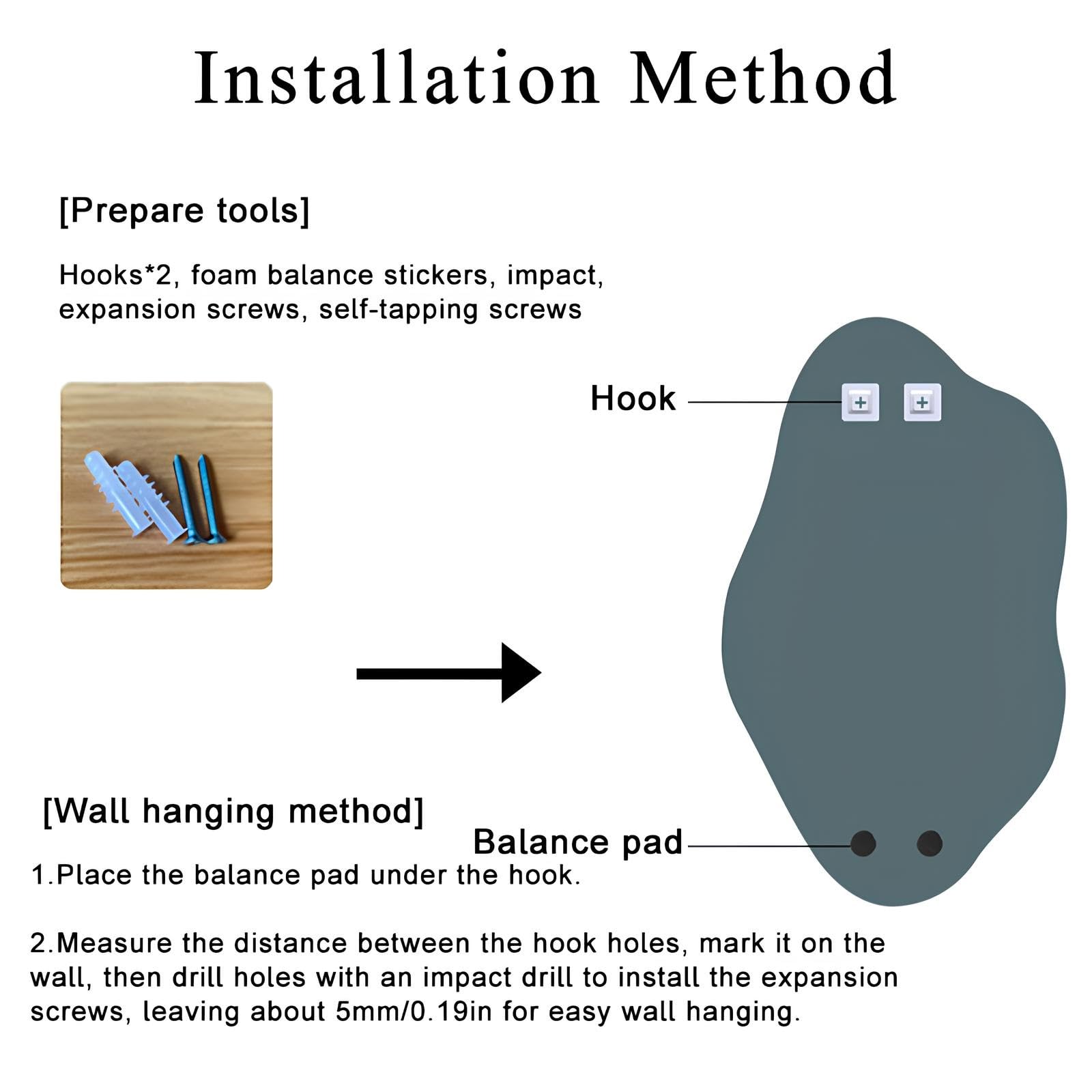 Installation Method

[Prepare tools]

Hooks*2, foam balance stickers, impact, expansion screws, self-tapping screws

Hook

[Wall hanging method]

Balance pad

1.Place the balance pad under the hook.

2.Measure the distance between the hook holes, mark it on the wall, then drill holes with an impact drill to install the expansion screws, leaving about 5mm/0.19in for easy wall hanging.